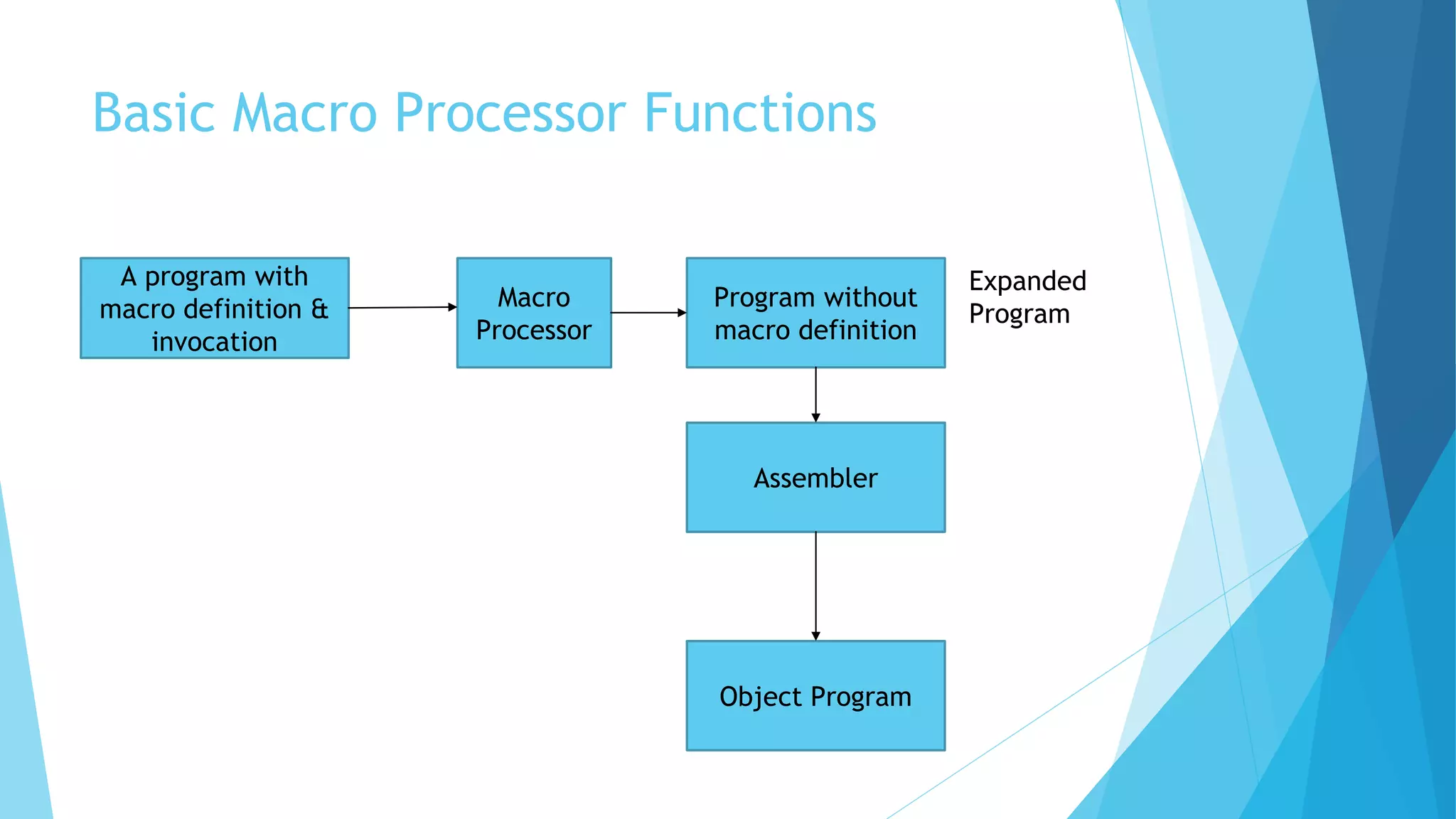 Basic Macro Processor Functions

A program with macro definition & invocation

Macro Processor

Program without macro definition

Expanded Program

Assembler

Object Program